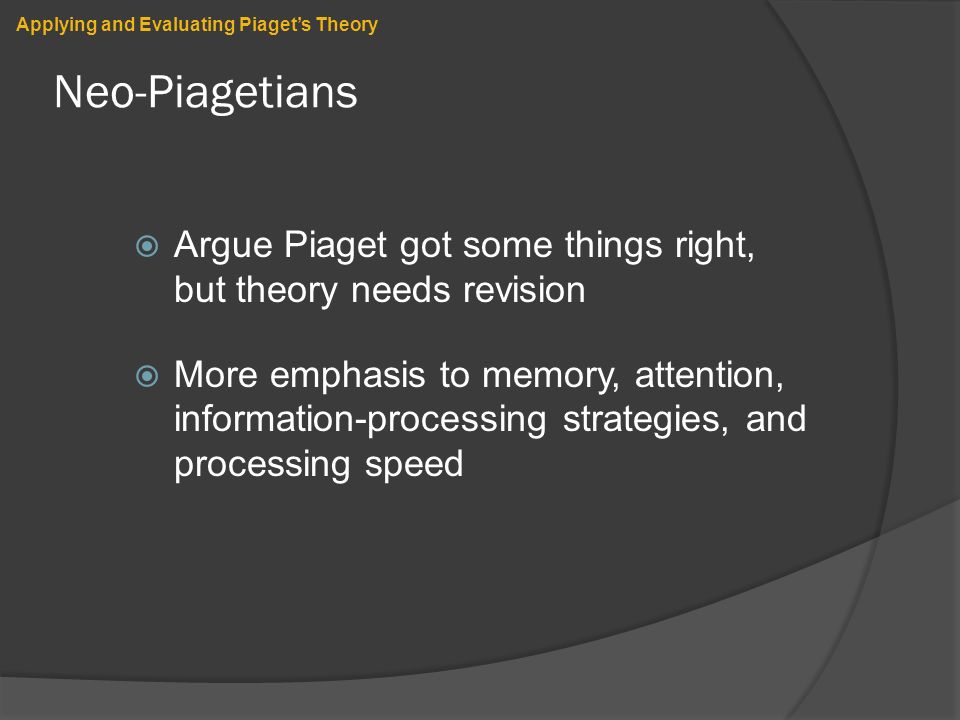 Applying and Evaluating Piaget's Theory

Neo-Piagetians

Argue Piaget got some things right, but theory needs revision

More emphasis to memory, attention, information-processing strategies, and processing speed